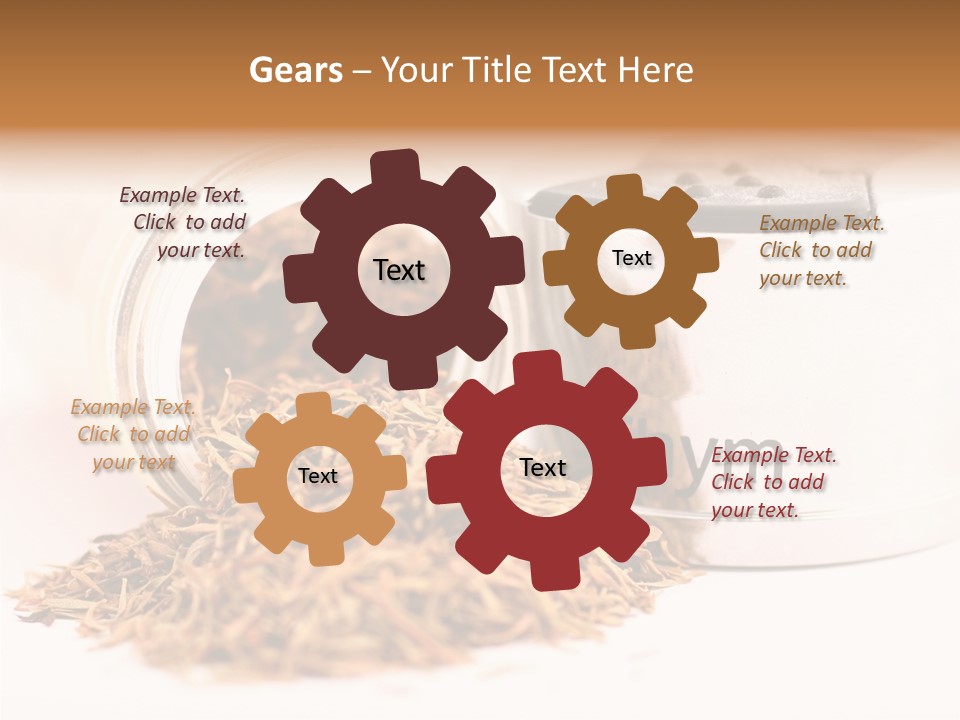 Gears – Your Title Text Here

Example Text. Click to add your text.

Text

Text

Example Text. Click to add your text.

Example Text. Click to add your text

Text

Text

Example Text. Click to add your text.